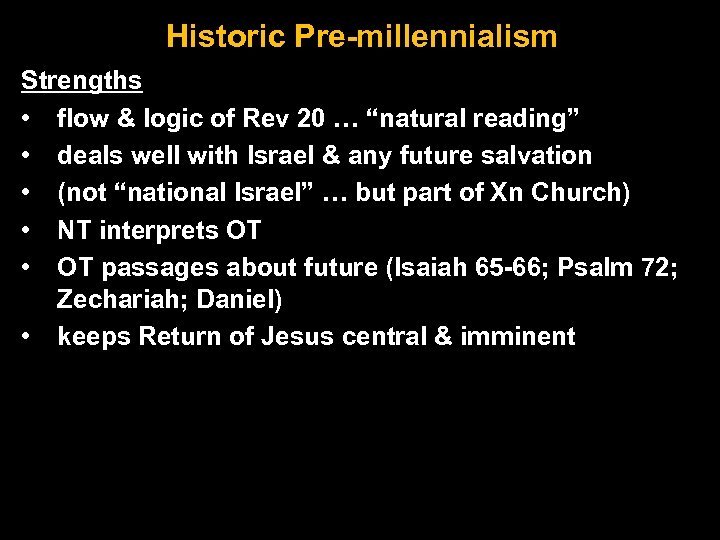 Historic Pre-millennialism

Strengths

• flow & logic of Rev 20 … “natural reading”
• deals well with Israel & any future salvation
• (not “national Israel” … but part of Xn Church)
• NT interprets OT
• OT passages about future (Isaiah 65-66; Psalm 72; Zechariah; Daniel)
• keeps Return of Jesus central & imminent